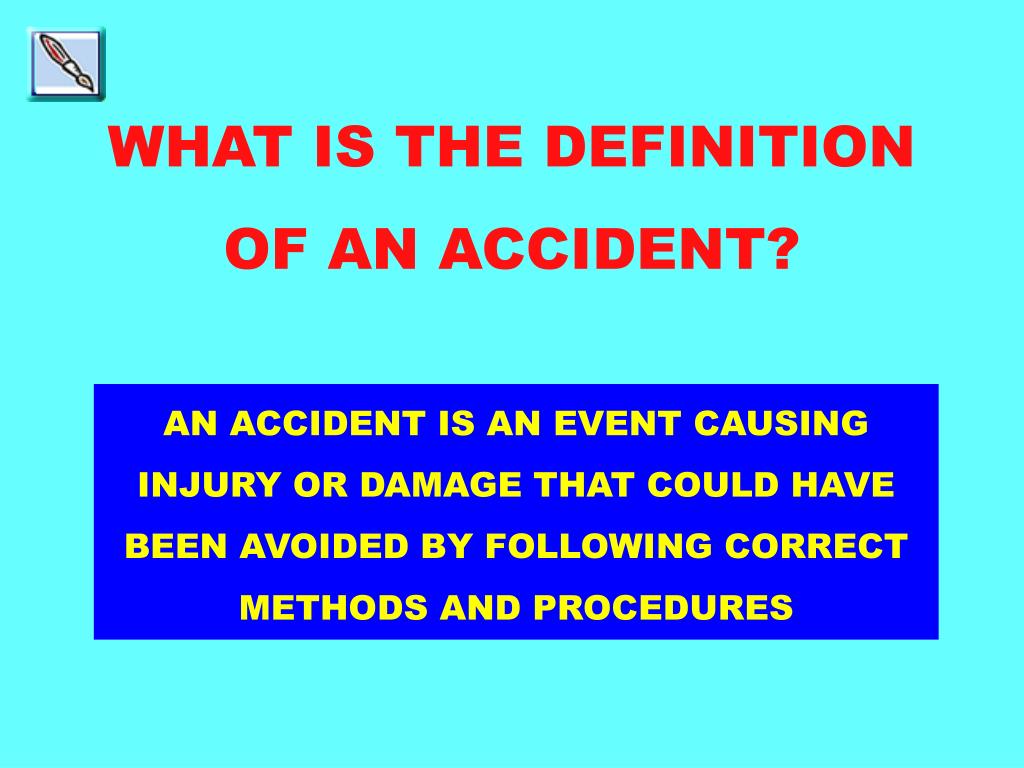 WHAT IS THE DEFINITION OF AN ACCIDENT?

AN ACCIDENT IS AN EVENT CAUSING INJURY OR DAMAGE THAT COULD HAVE BEEN AVOIDED BY FOLLOWING CORRECT METHODS AND PROCEDURES